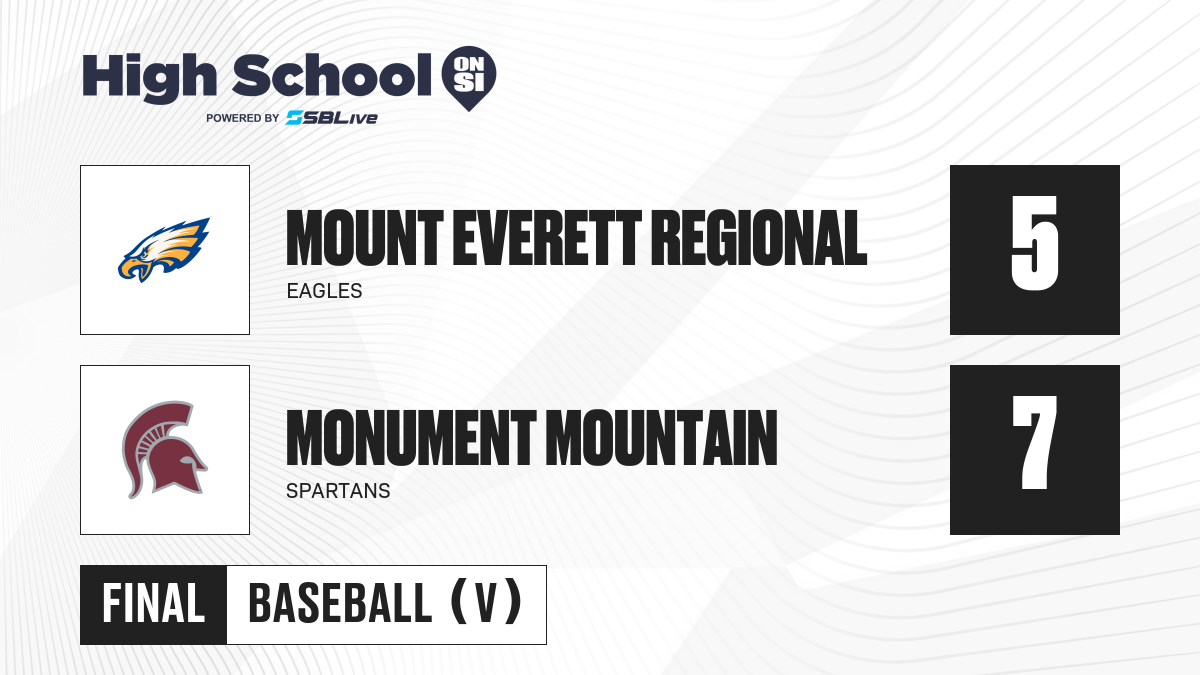 High School ON SI
POWERED BY SBLive

MOUNT EVERETT REGIONAL
EAGLES

5

MONUMENT MOUNTAIN
SPARTANS

7

FINAL BASEBALL (V)